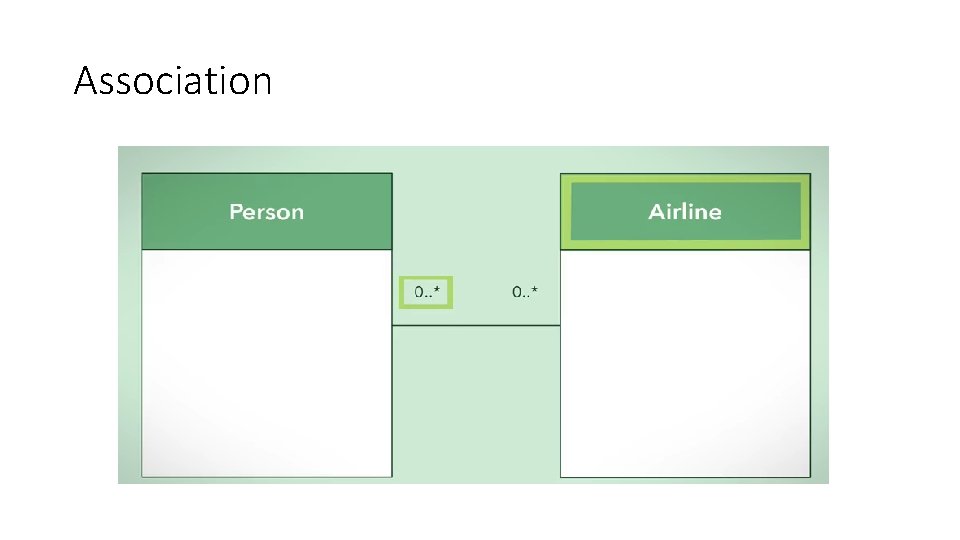 Association

Person

0..*

0..*

Airline